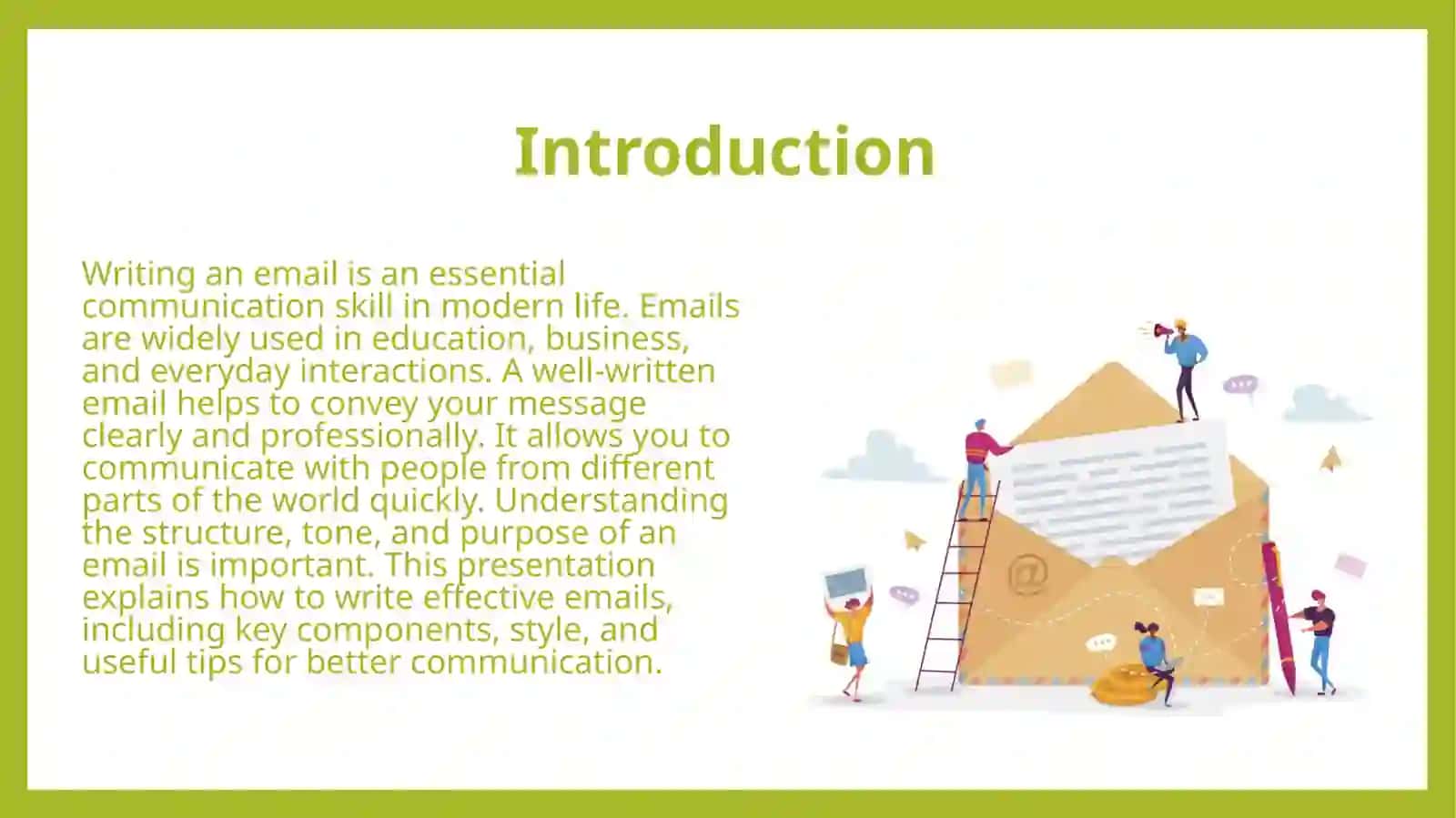 Introduction

Writing an email is an essential communication skill in modern life. Emails are widely used in education, business, and everyday interactions. A well-written email helps to convey your message clearly and professionally. It allows you to communicate with people from different parts of the world quickly. Understanding the structure, tone, and purpose of an email is important. This presentation explains how to write effective emails, including key components, style, and useful tips for better communication.

@